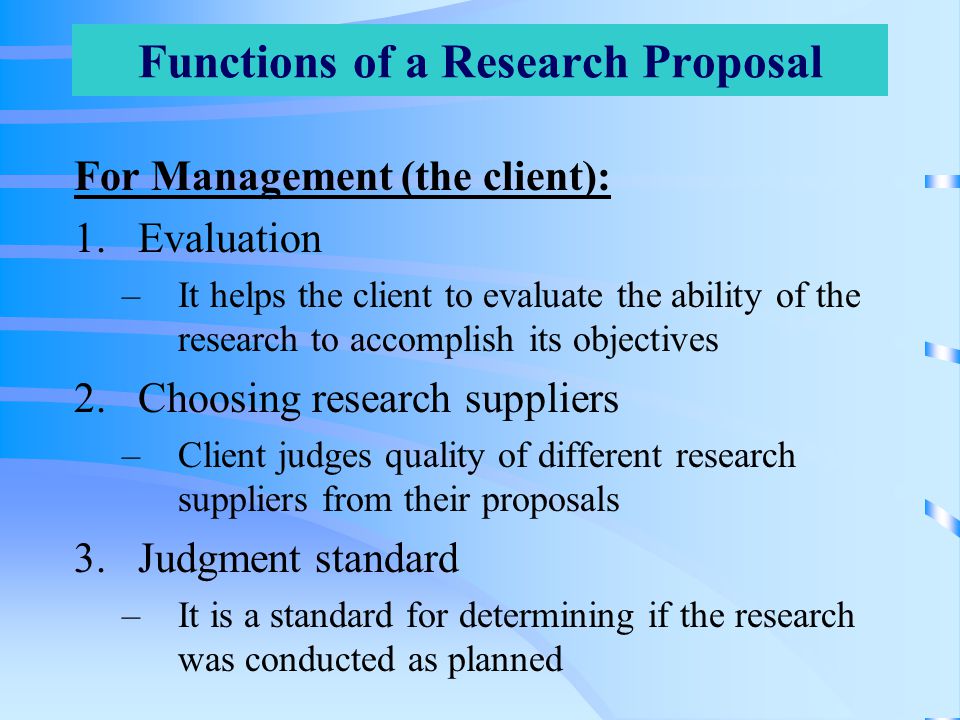 Functions of a Research Proposal

For Management (the client):

1. Evaluation
– It helps the client to evaluate the ability of the research to accomplish its objectives

2. Choosing research suppliers
– Client judges quality of different research suppliers from their proposals

3. Judgment standard
– It is a standard for determining if the research was conducted as planned